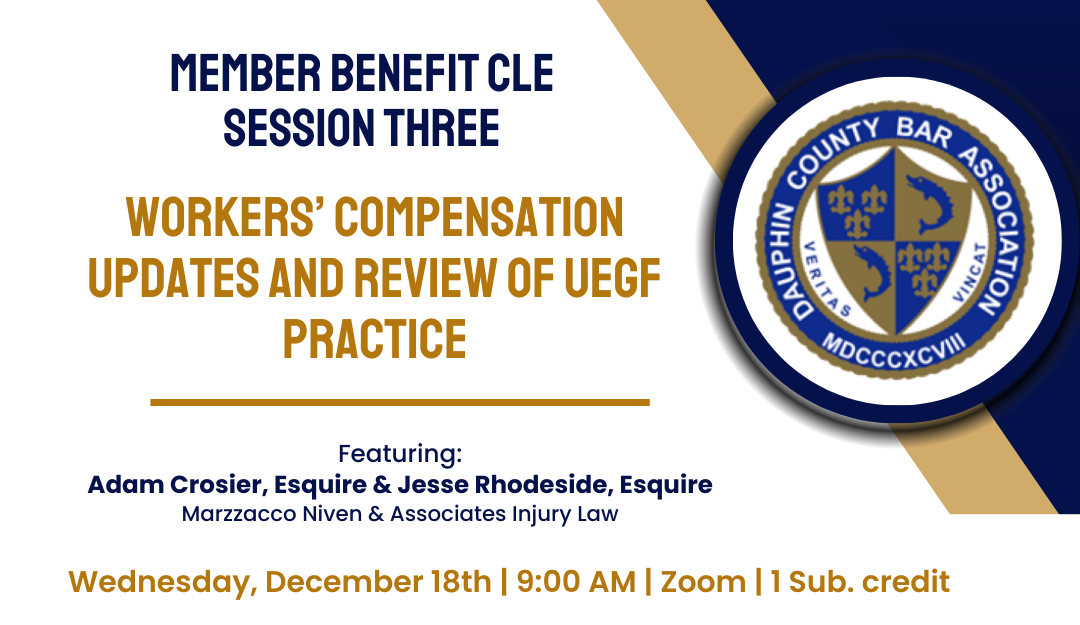 MEMBER BENEFIT CLE
SESSION THREE

WORKERS' COMPENSATION UPDATES AND REVIEW OF UEGF PRACTICE

DAUPHIN COUNTY BAR ASSOCIATION
VERITAS VINCAT
MDCCCXCVIII

Featuring:
Adam Crosier, Esquire & Jesse Rhodeside, Esquire
Marzzacco Niven & Associates Injury Law

Wednesday, December 18th | 9:00 AM | Zoom | 1 Sub. credit